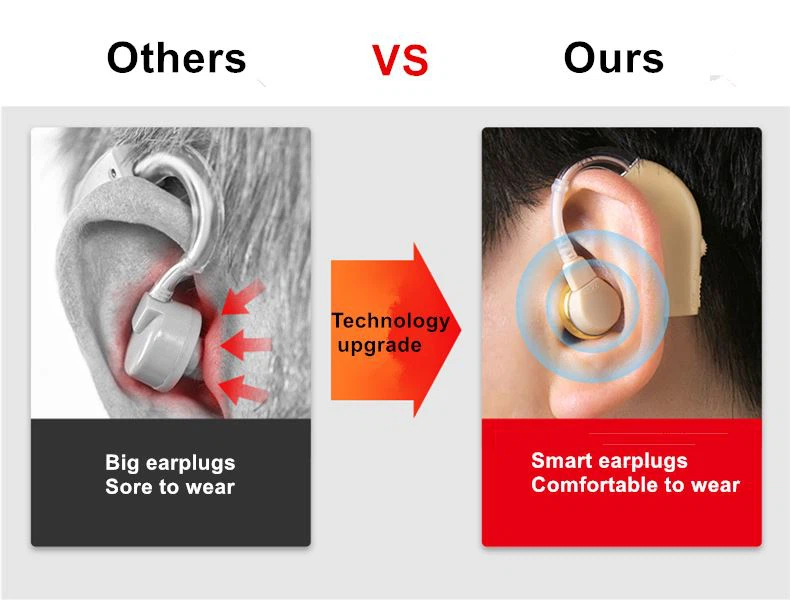 Others VS Ours

Technology upgrade

Big earplugs
Sore to wear

Smart earplugs
Comfortable to wear